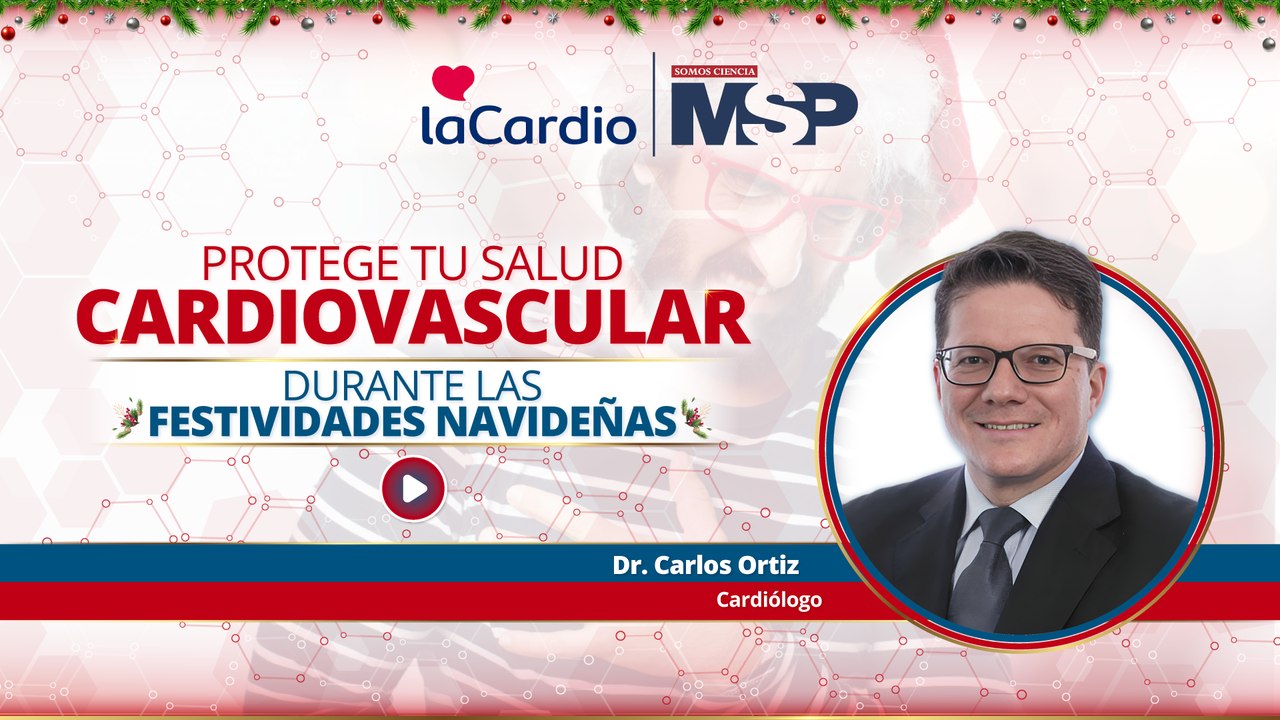 laCardio

SOMOS CIENCIA
MSP

PROTEGE TU SALUD
CARDIOVASCULAR
DURANTE LAS
FESTIVIDADES NAVIDEÑAS

Dr. Carlos Ortiz
Cardiólogo